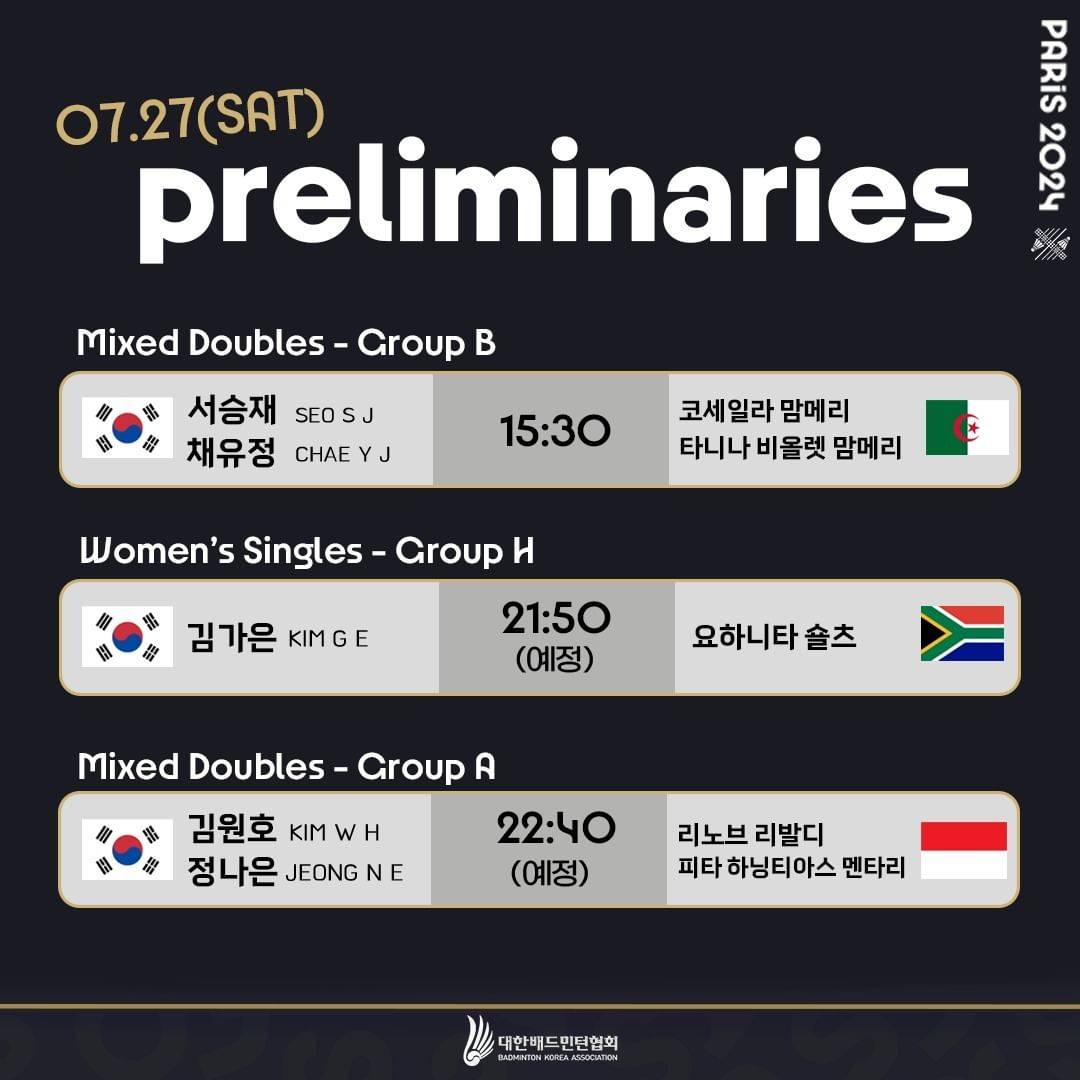 07.27(SAT)
preliminaries

PARIS 2024

Mixed Doubles - Group B

서승재 SEO S J
채유정 CHAE Y J
15:30
코세일라 맘메리
타니나 비올렛 맘메리

Women's Singles - Group H

김가은 KIM G E
21:50
(예정)
요하니타 숄츠

Mixed Doubles - Group A

김원호 KIM W H
정나은 JEONG N E
22:40
(예정)
리노브 리발디
피타 하닝티아스 멘타리

대한배드민턴협회
BADMINTON KOREA ASSOCIATION